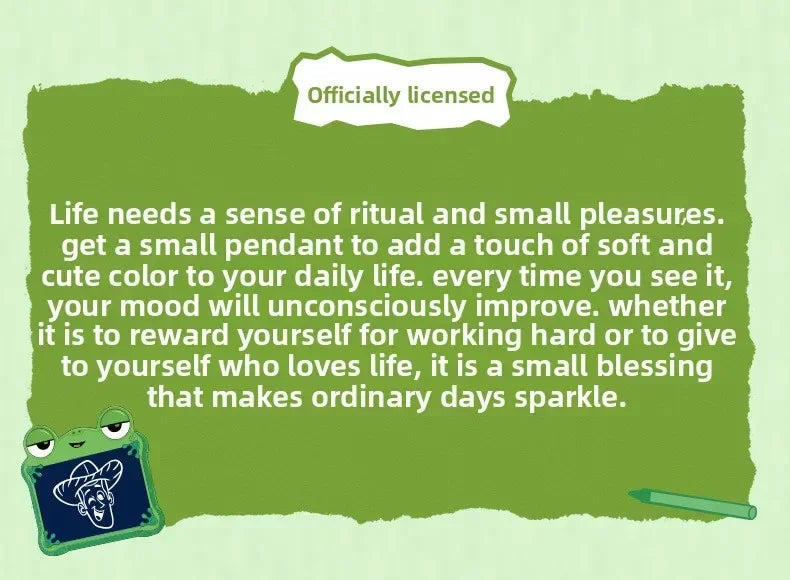 Officially licensed

Life needs a sense of ritual and small pleasures. get a small pendant to add a touch of soft and cute color to your daily life. every time you see it, your mood will unconsciously improve. whether it is to reward yourself for working hard or to give to yourself who loves life, it is a small blessing that makes ordinary days sparkle.